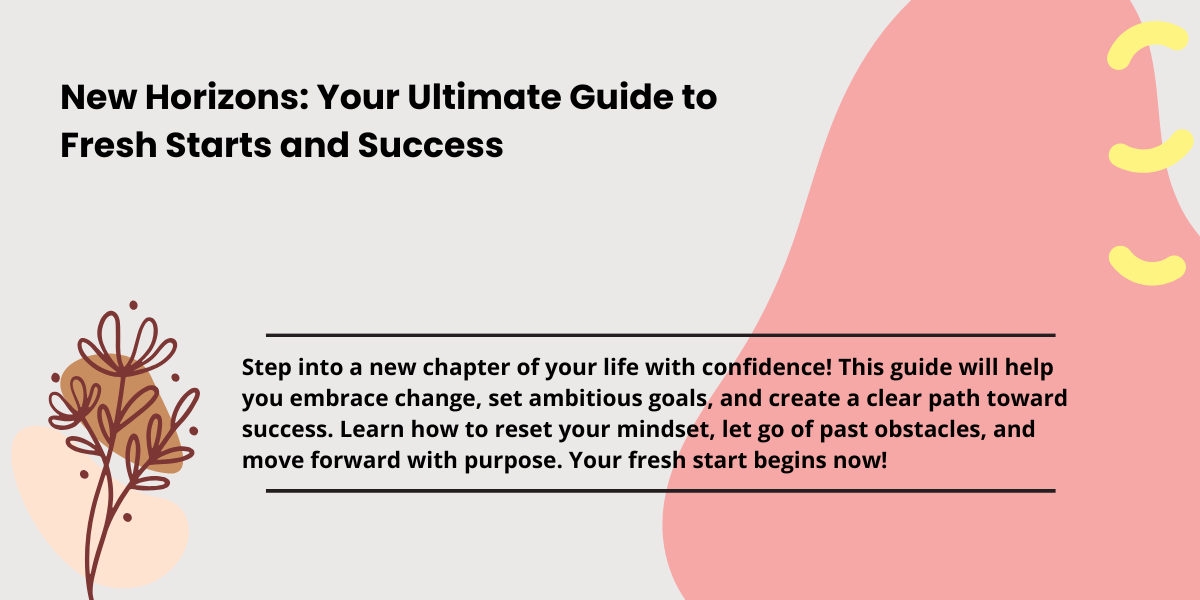 New Horizons: Your Ultimate Guide to Fresh Starts and Success

Step into a new chapter of your life with confidence! This guide will help you embrace change, set ambitious goals, and create a clear path toward success. Learn how to reset your mindset, let go of past obstacles, and move forward with purpose. Your fresh start begins now!